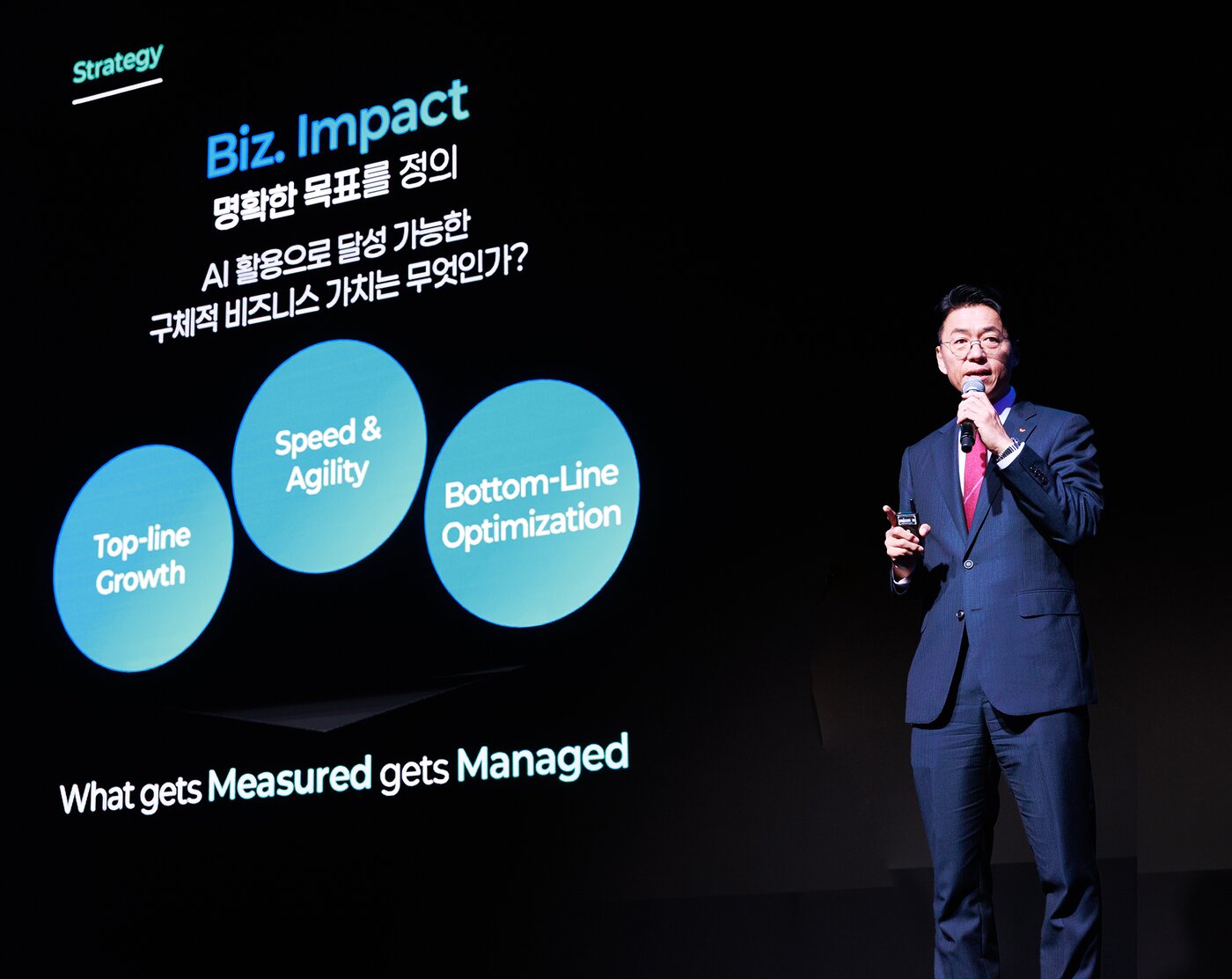 Strategy

Biz. Impact
명확한 목표를 정의

AI 활용으로 달성 가능한
구체적 비즈니스 가치는 무엇인가?

Top-line Growth

Speed & Agility

Bottom-Line Optimization

What gets Measured gets Managed